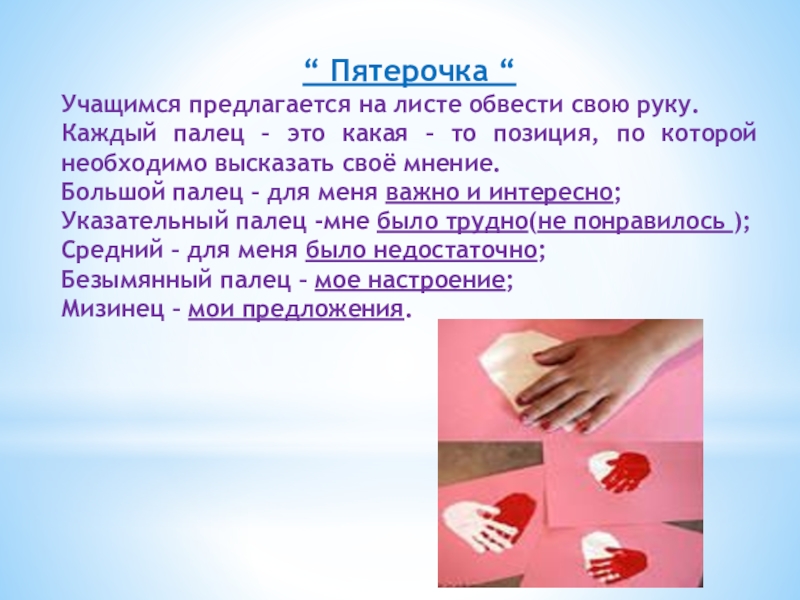 “ Пятерочка “

Учащимся предлагается на листе обвести свою руку. Каждый палец – это какая – то позиция, по которой необходимо высказать своё мнение.
Большой палец – для меня важно и интересно;
Указательный палец -мне было трудно(не понравилось );
Средний – для меня было недостаточно;
Безымянный палец – мое настроение;
Мизинец – мои предложения.